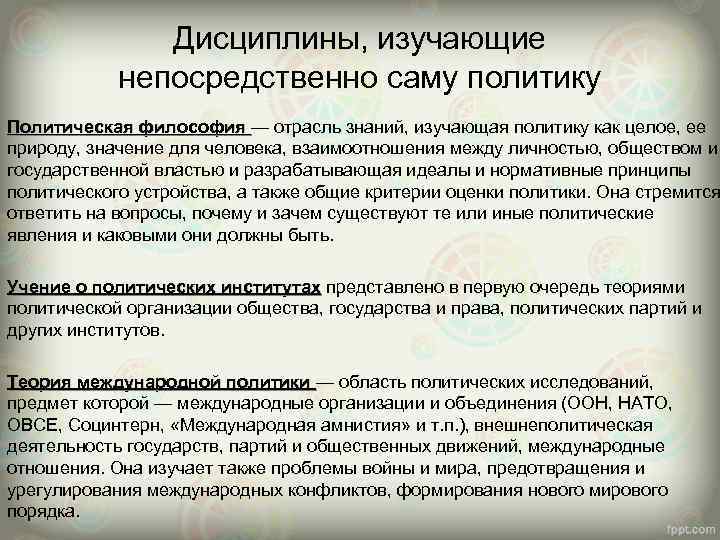 Дисциплины, изучающие непосредственно саму политику

Политическая философия — отрасль знаний, изучающая политику как целое, ее природу, значение для человека, взаимоотношения между личностью, обществом и государственной властью и разрабатывающая идеалы и нормативные принципы политического устройства, а также общие критерии оценки политики. Она стремится ответить на вопросы, почему и зачем существуют те или иные политические явления и каковыми они должны быть.

Учение о политических институтах представлено в первую очередь теориями политической организации общества, государства и права, политических партий и других институтов.

Теория международной политики — область политических исследований, предмет которой — международные организации и объединения (ООН, НАТО, ОВСЕ, Социнтерн, «Международная амнистия» и т.п.), внешнеполитическая деятельность государств, партий и общественных движений, международные отношения. Она изучает также проблемы войны и мира, предотвращения и урегулирования международных конфликтов, формирования нового мирового порядка.

fppt.com